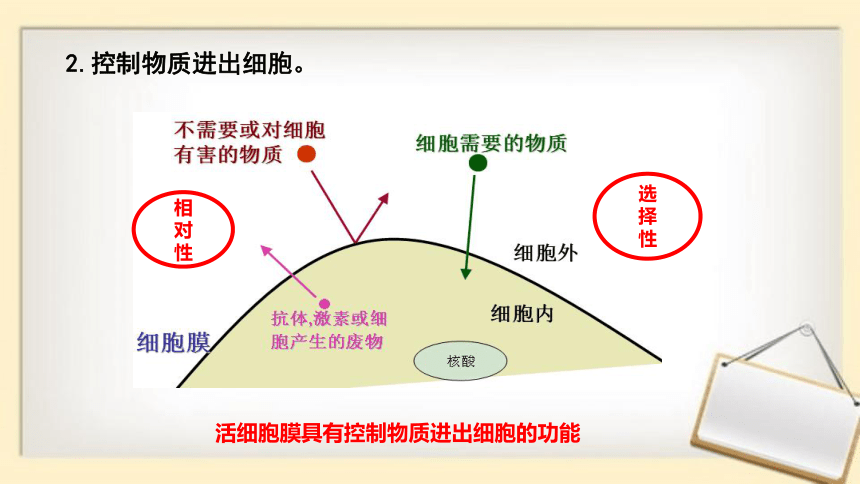 2. 控制物质进出细胞。

不需要或对细胞有害的物质

细胞需要的物质

相对性

选择性

细胞外

细胞内

抗体,激素或细胞产生的废物

细胞膜

核酸

活细胞膜具有控制物质进出细胞的功能